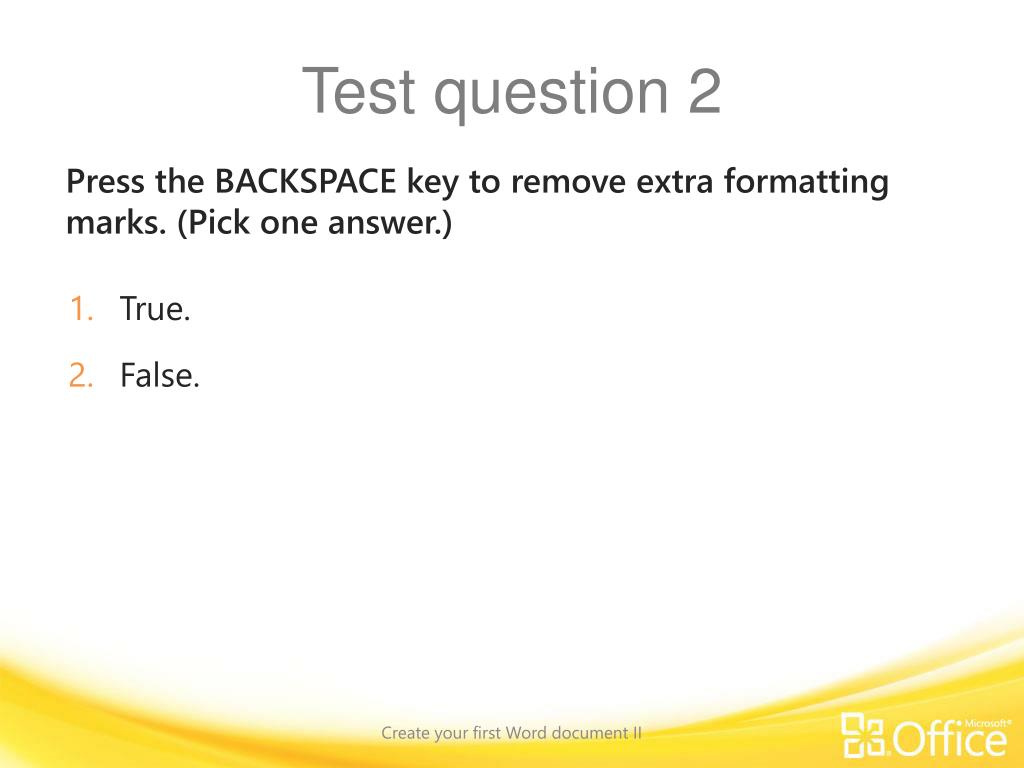 Test question 2

Press the BACKSPACE key to remove extra formatting marks. (Pick one answer.)

1. True.
2. False.

Create your first Word document II

Microsoft® Office